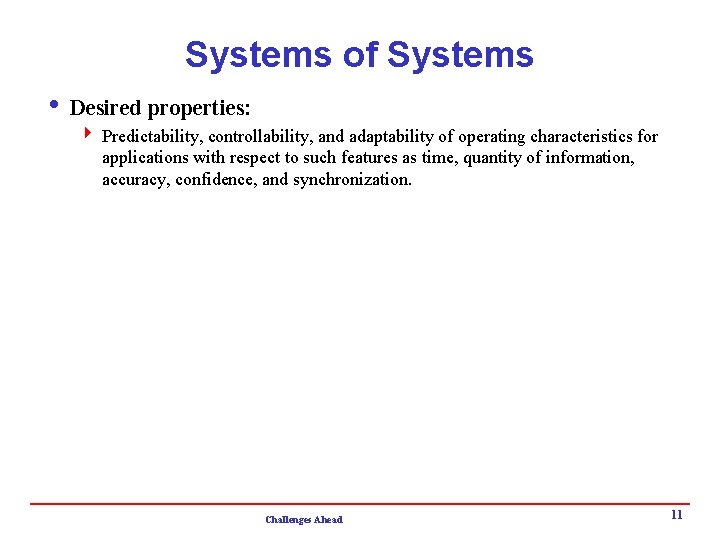 Systems of Systems

• Desired properties:

‣ Predictability, controllability, and adaptability of operating characteristics for applications with respect to such features as time, quantity of information, accuracy, confidence, and synchronization.

Challenges Ahead

11